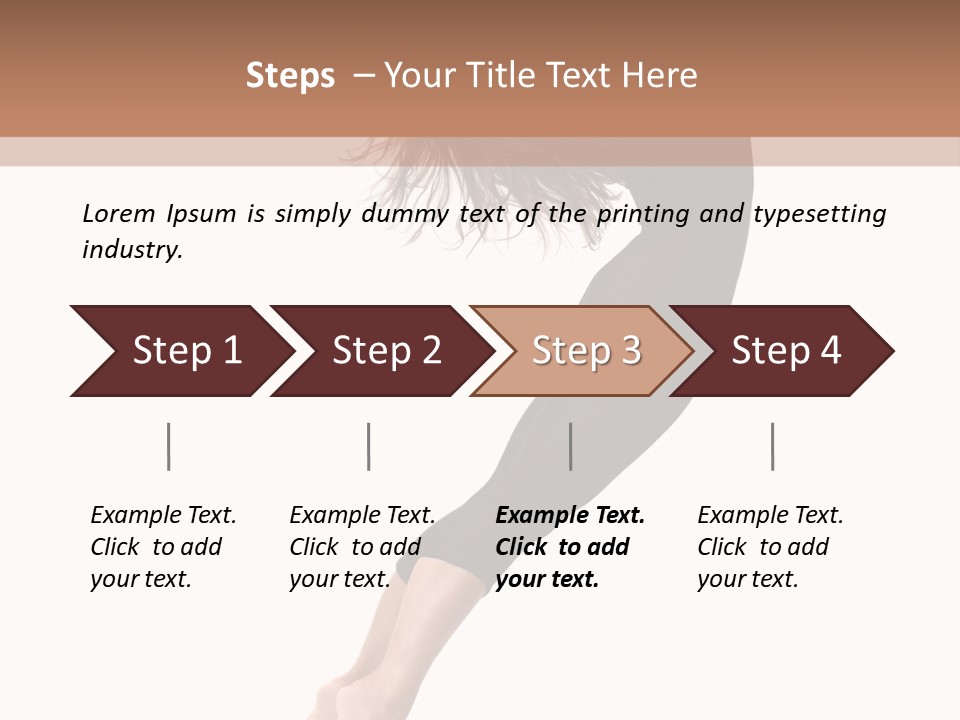 Steps – Your Title Text Here

Lorem Ipsum is simply dummy text of the printing and typesetting industry.

Step 1

Step 2

Step 3

Step 4

Example Text. Click to add your text.

Example Text. Click to add your text.

Example Text. Click to add your text.

Example Text. Click to add your text.